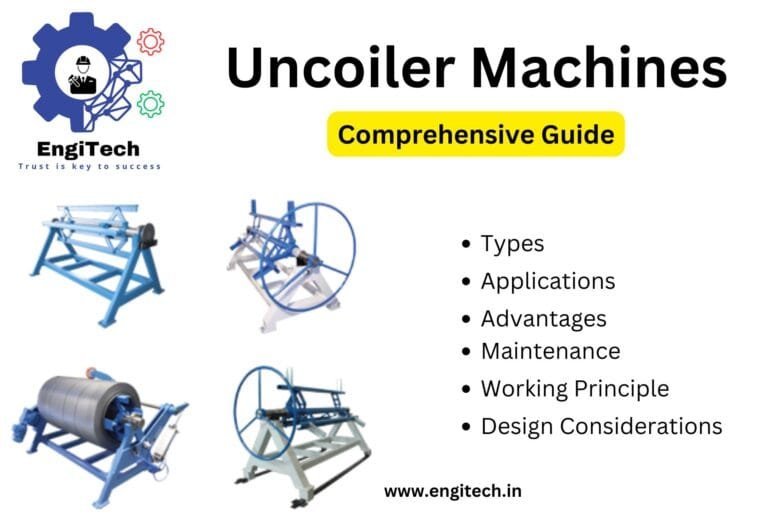 EngiTech
Trust is key to success

Uncoiler Machines

Comprehensive Guide

• Types
• Applications
• Advantages
• Maintenance
• Working Principle
• Design Considerations

www.engitech.in